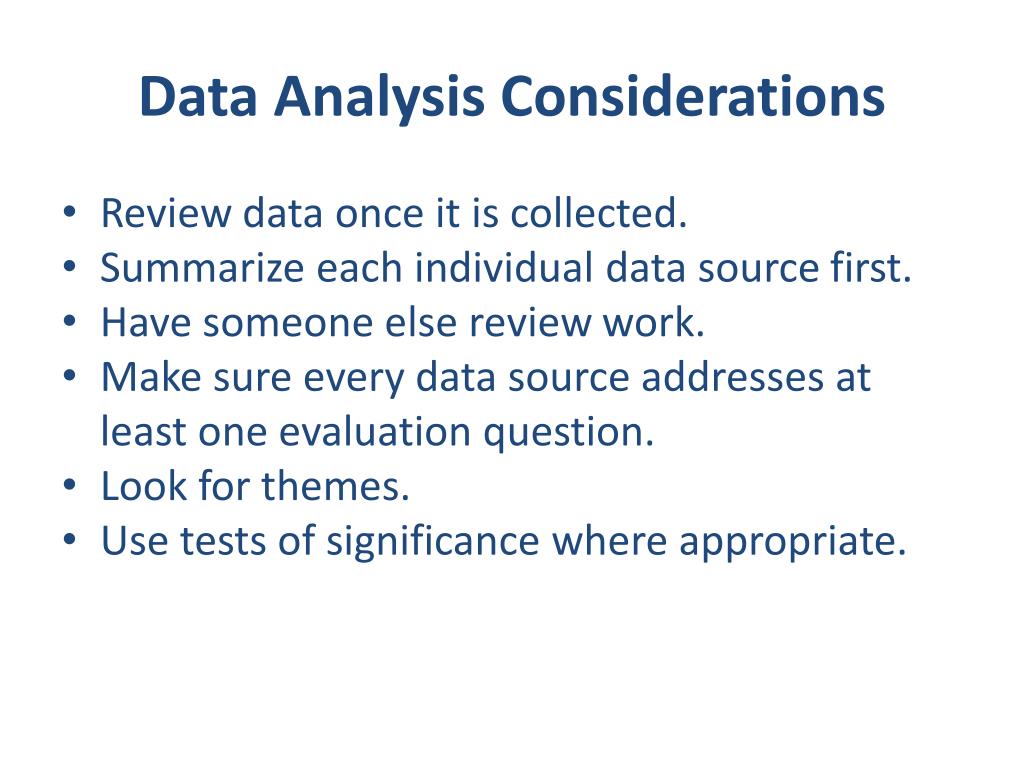 Data Analysis Considerations

• Review data once it is collected.
• Summarize each individual data source first.
• Have someone else review work.
• Make sure every data source addresses at least one evaluation question.
• Look for themes.
• Use tests of significance where appropriate.